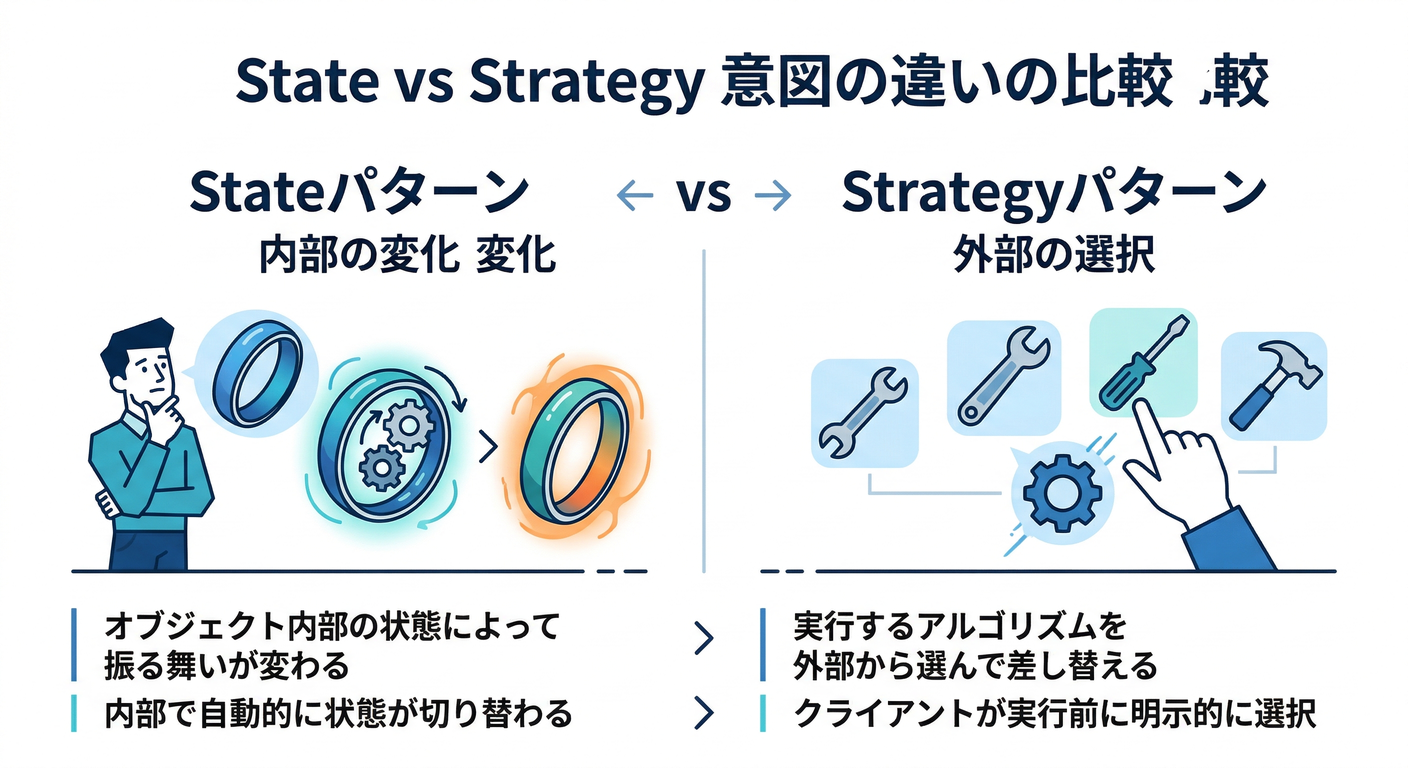 State vs Strategy 意図の違いの比較 ,較

Stateパターン
内部の変化 変化

← vs →

Strategyパターン
外部の選択

オブジェクト内部の状態によって振る舞いが変わる

内部で自動的に状態が切り替わる

実行するアルゴリズムを外部から選んで差し替える

クライアントが実行前に明示的に選択